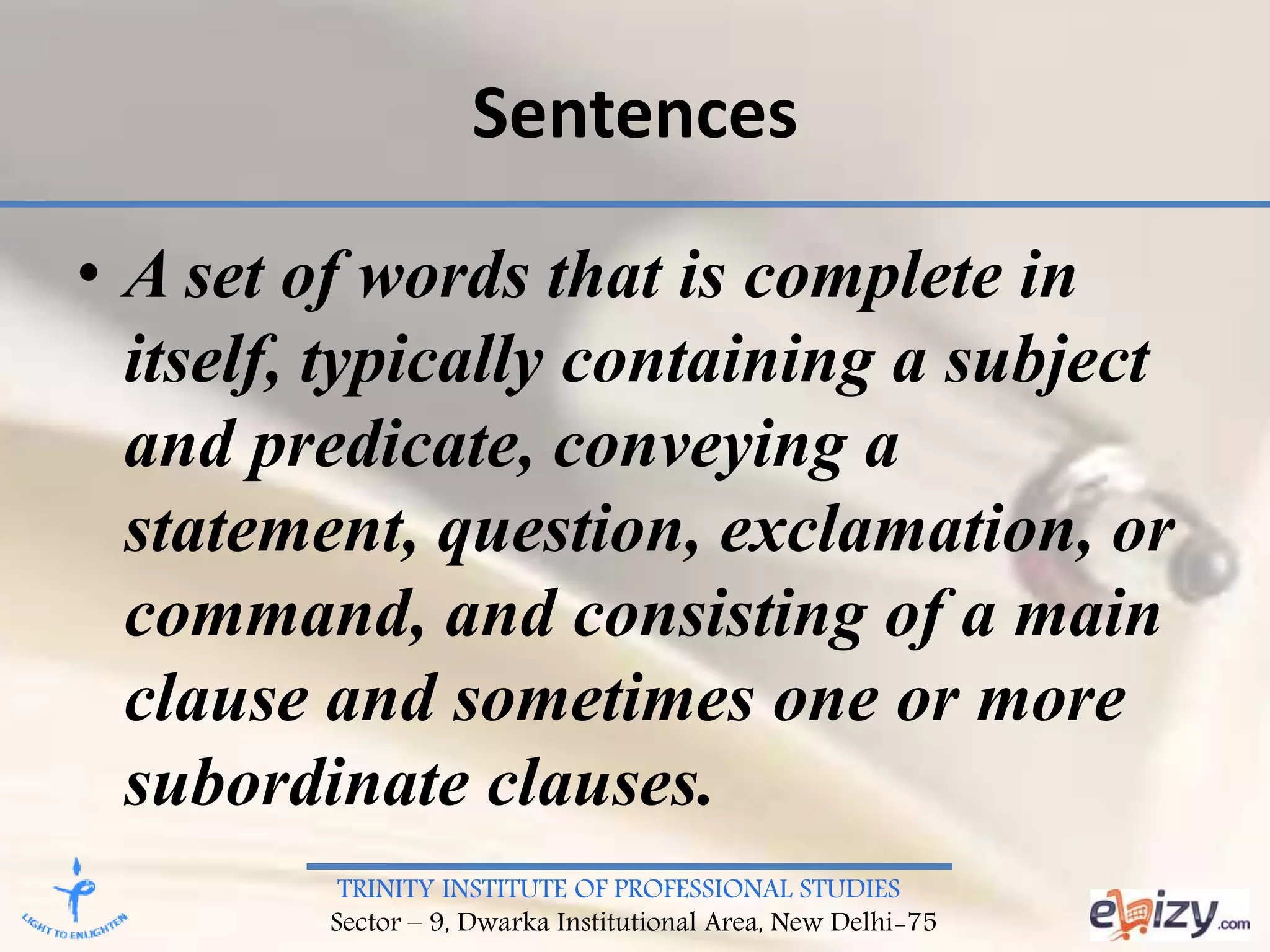 Sentences

• A set of words that is complete in itself, typically containing a subject and predicate, conveying a statement, question, exclamation, or command, and consisting of a main clause and sometimes one or more subordinate clauses.

LIGHT TO ENLIGHTEN

TRINITY INSTITUTE OF PROFESSIONAL STUDIES
Sector – 9, Dwarka Institutional Area, New Delhi-75

ebizy.com